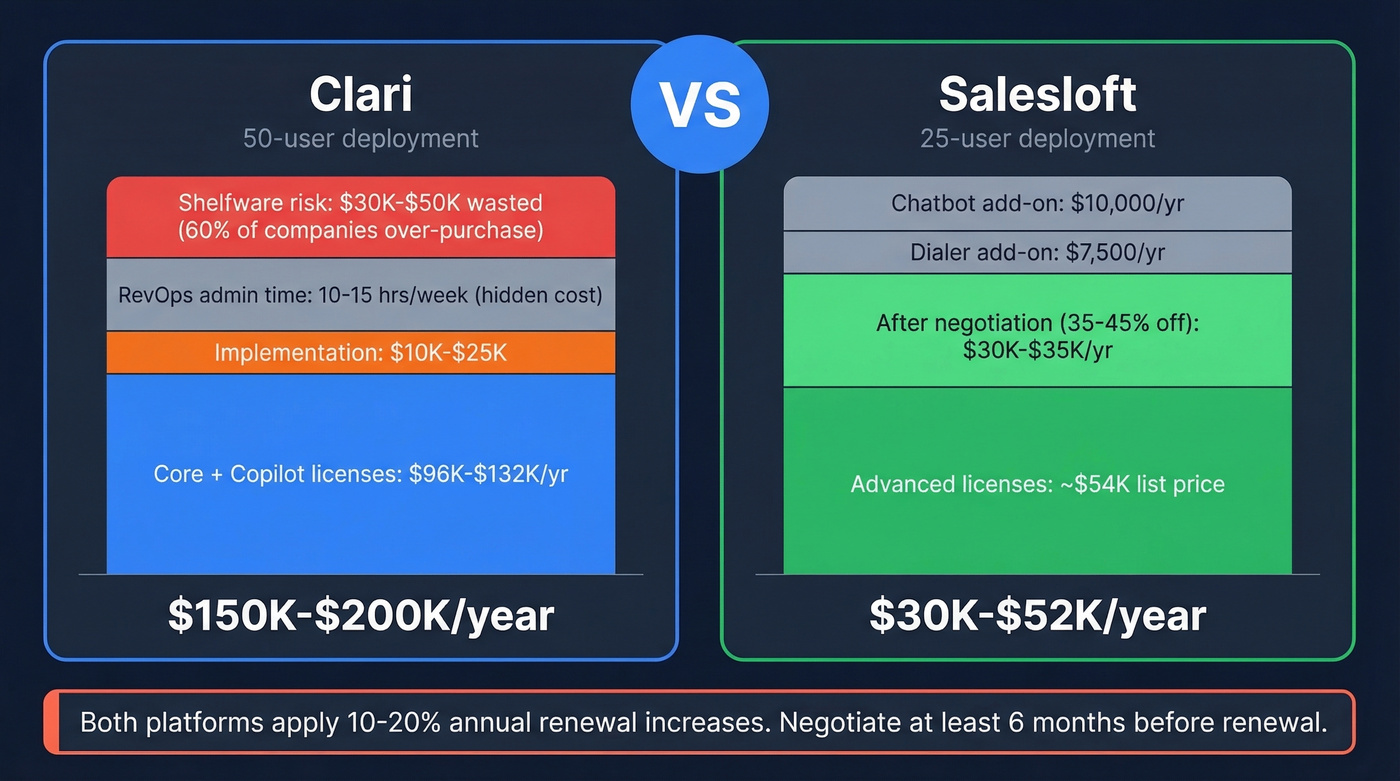 Clari
50-user deployment

Shelfware risk: \$30K-\$50K wasted (60% of companies over-purchase)

RevOps admin time: 10-15 hrs/week (hidden cost)

Implementation: \$10K-\$25K

Core + Copilot licenses: \$96K-\$132K/yr

\$150K-\$200K/year

VS

Salesloft
25-user deployment

Chatbot add-on: \$10,000/yr

Dialer add-on: \$7,500/yr

After negotiation (35-45% off): \$30K-\$35K/yr

Advanced licenses: ~\$54K list price

\$30K-\$52K/year

Both platforms apply 10-20% annual renewal increases. Negotiate at least 6 months before renewal.